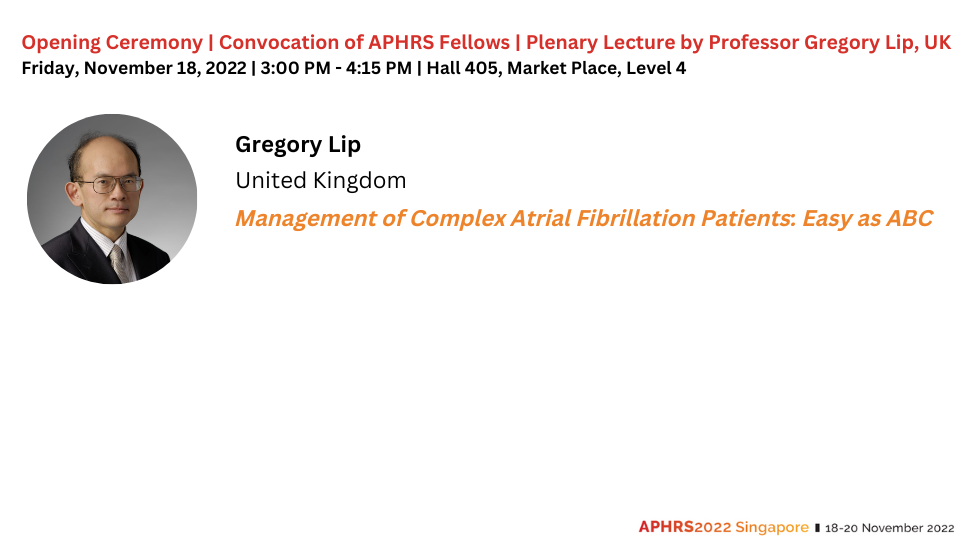 Opening Ceremony | Convocation of APHRS Fellows | Plenary Lecture by Professor Gregory Lip, UK
Friday, November 18, 2022 | 3:00 PM - 4:15 PM | Hall 405, Market Place, Level 4

Gregory Lip
United Kingdom
Management of Complex Atrial Fibrillation Patients: Easy as ABC

APHRS2022 Singapore | 18-20 November 2022